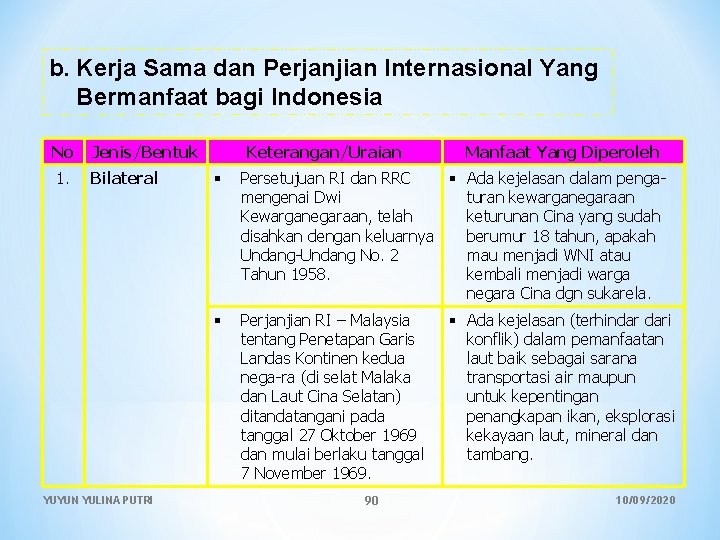 b. Kerja Sama dan Perjanjian Internasional Yang Bermanfaat bagi Indonesia

| No | Jenis/Bentuk | Keterangan/Uraian | Manfaat Yang Diperoleh |
|---|---|---|---|
| 1. | Bilateral | ▪ Persetujuan RI dan RRC mengenai Dwi Kewarganegaraan, telah disahkan dengan keluarnya Undang-Undang No. 2 Tahun 1958. | ▪ Ada kejelasan dalam pengaturan kewarganegaraan keturunan Cina yang sudah berumur 18 tahun, apakah mau menjadi WNI atau kembali menjadi warga negara Cina dgn sukarela. |
| | | ▪ Perjanjian RI – Malaysia tentang Penetapan Garis Landas Kontinen kedua nega-ra (di selat Malaka dan Laut Cina Selatan) ditandatangani pada tanggal 27 Oktober 1969 dan mulai berlaku tanggal 7 November 1969. | ▪ Ada kejelasan (terhindar dari konflik) dalam pemanfaatan laut baik sebagai sarana transportasi air maupun untuk kepentingan penangkapan ikan, eksplorasi kekayaan laut, mineral dan tambang. |

YUYUN YULINA PUTRI 90 10/09/2020